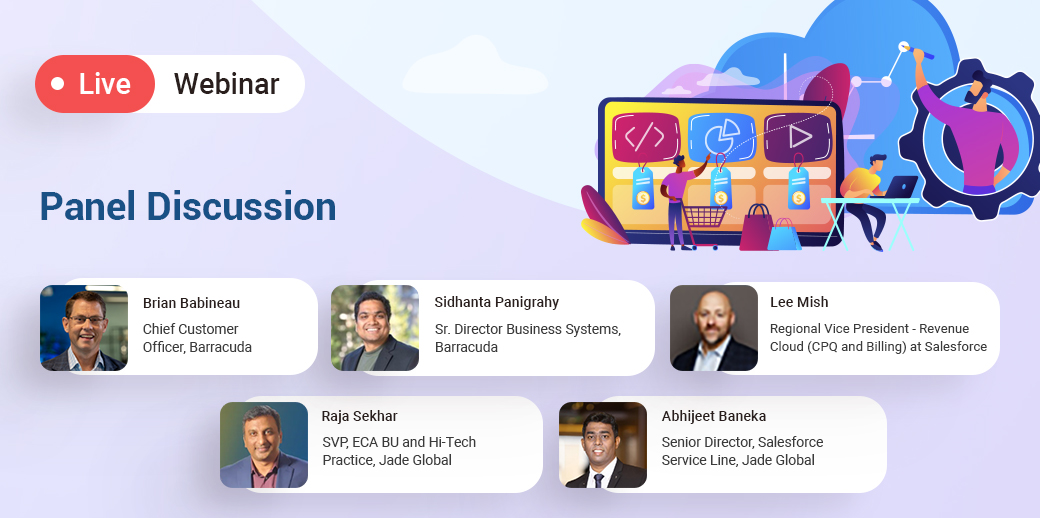 Live Webinar

Panel Discussion

Brian Babineau
Chief Customer Officer, Barracuda

Sidhanta Panigrahy
Sr. Director Business Systems, Barracuda

Lee Mish
Regional Vice President - Revenue Cloud (CPQ and Billing) at Salesforce

Raja Sekhar
SVP, ECA BU and Hi-Tech Practice, Jade Global

Abhijeet Baneka
Senior Director, Salesforce Service Line, Jade Global